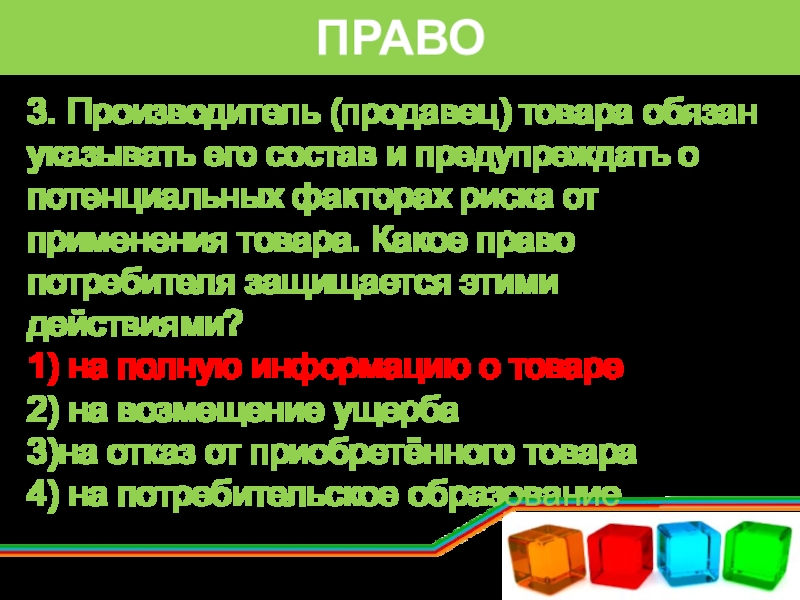 ПРАВО

3. Производитель (продавец) товара обязан указывать его состав и предупреждать о потенциальных факторах риска от применения товара. Какое право потребителя защищается этими действиями?
1) на полную информацию о товаре
2) на возмещение ущерба
3)на отказ от приобретённого товара
4) на потребительское образование